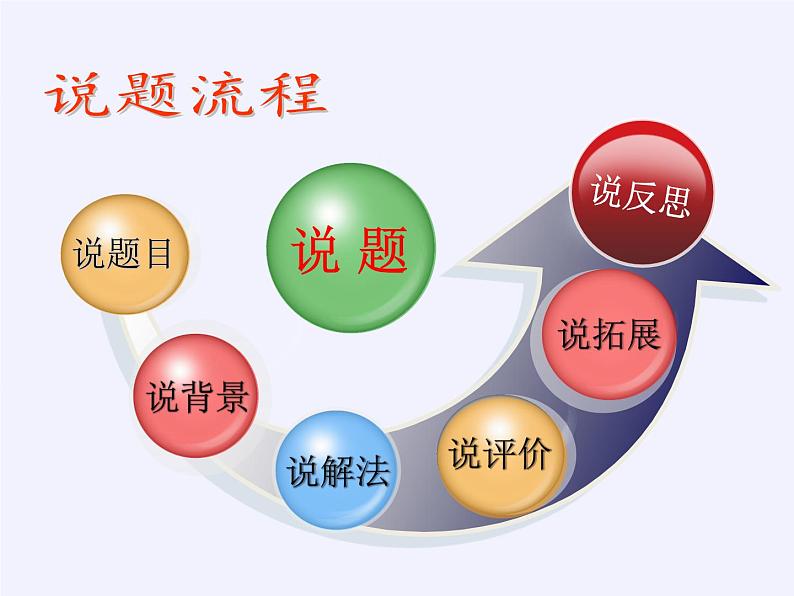 说题流程

说 题

说题目

说背景

说解法

说评价

说拓展

说反思